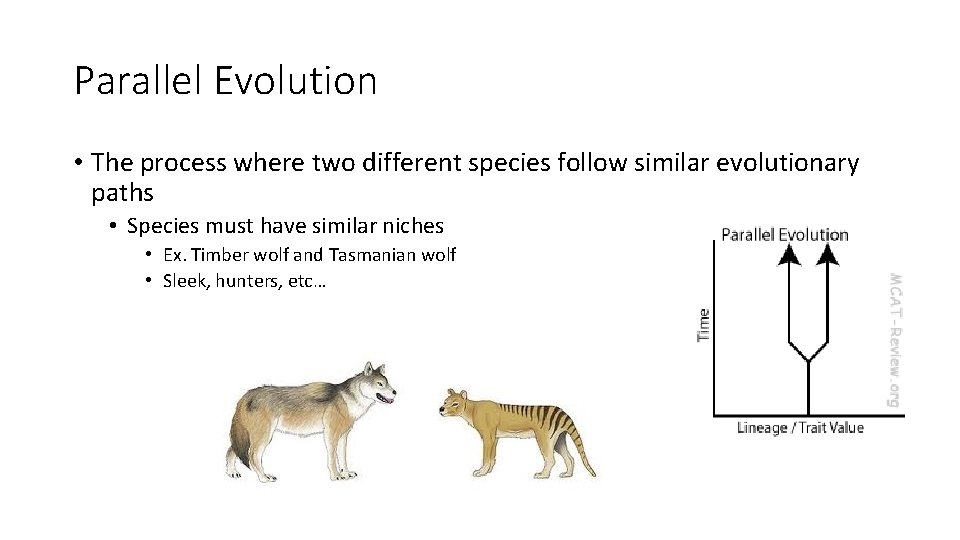 Parallel Evolution

• The process where two different species follow similar evolutionary paths
  • Species must have similar niches
    • Ex. Timber wolf and Tasmanian wolf
    • Sleek, hunters, etc…

Parallel Evolution
Time
Lineage / Trait Value
MCAT-Review.org